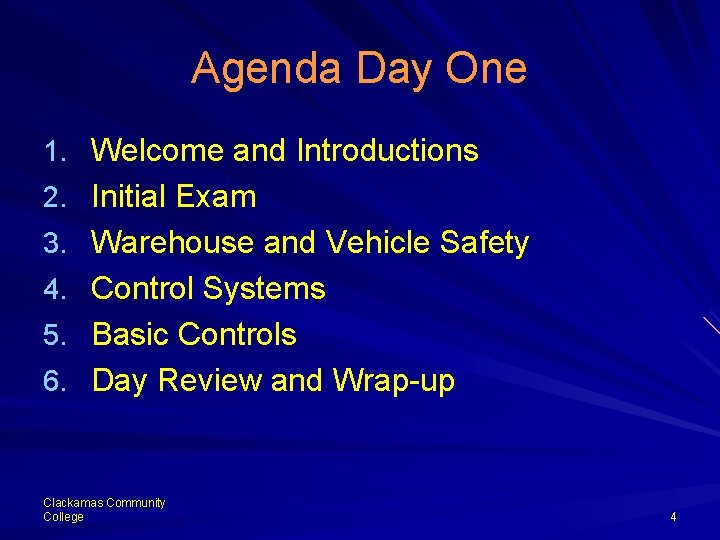 Agenda Day One

1. Welcome and Introductions
2. Initial Exam
3. Warehouse and Vehicle Safety
4. Control Systems
5. Basic Controls
6. Day Review and Wrap-up

Clackamas Community College

4